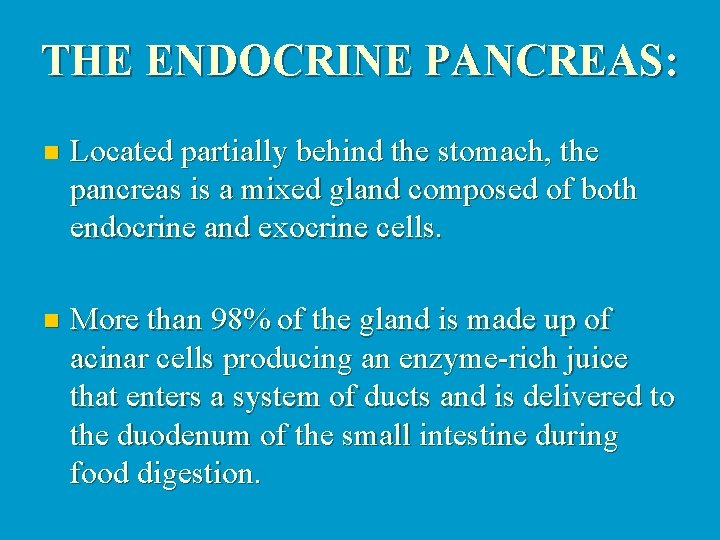 THE ENDOCRINE PANCREAS:

Located partially behind the stomach, the pancreas is a mixed gland composed of both endocrine and exocrine cells.

More than 98% of the gland is made up of acinar cells producing an enzyme-rich juice that enters a system of ducts and is delivered to the duodenum of the small intestine during food digestion.